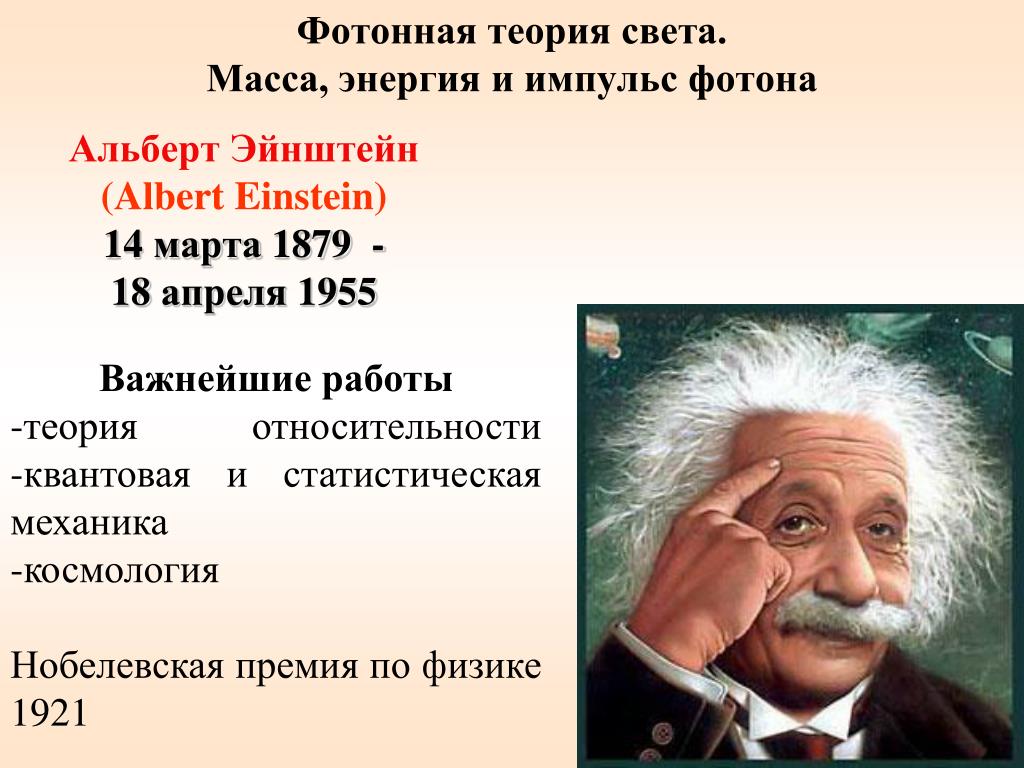 Фотонная теория света.
Масса, энергия и импульс фотона

Альберт Эйнштейн
(Albert Einstein)
14 марта 1879 -
18 апреля 1955

Важнейшие работы
-теория относительности
-квантовая и статистическая механика
-космология

Нобелевская премия по физике 1921